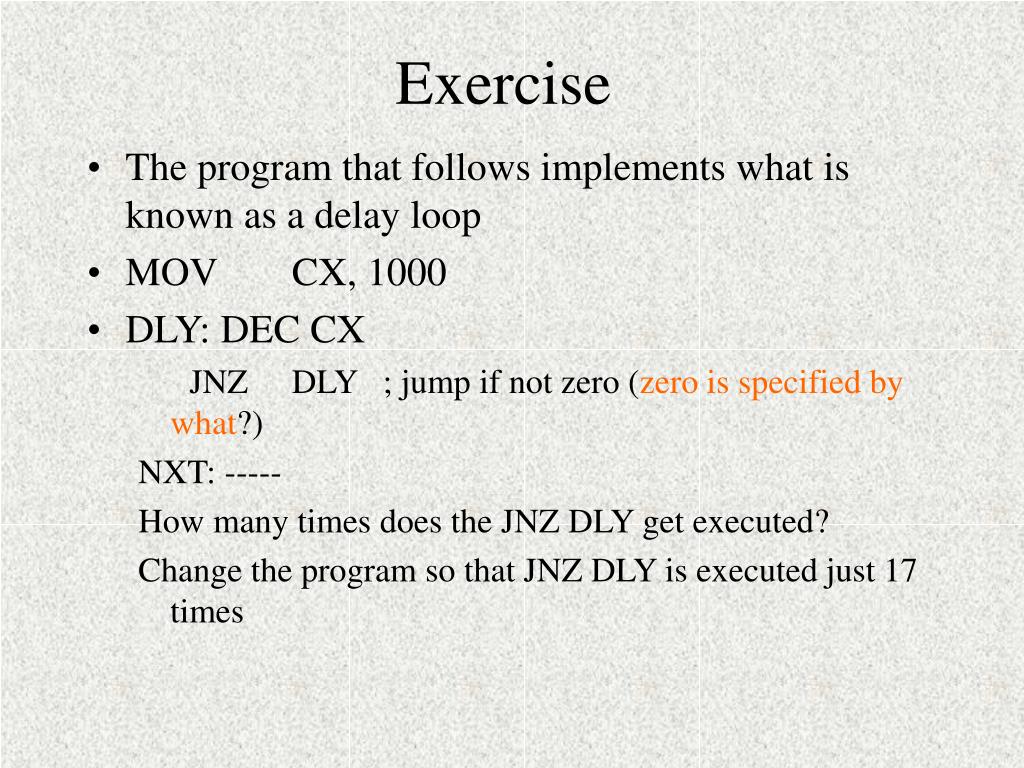 Exercise

• The program that follows implements what is known as a delay loop
• MOV CX, 1000
• DLY: DEC CX

JNZ DLY ; jump if not zero (zero is specified by what?)

NXT: -----

How many times does the JNZ DLY get executed?

Change the program so that JNZ DLY is executed just 17 times